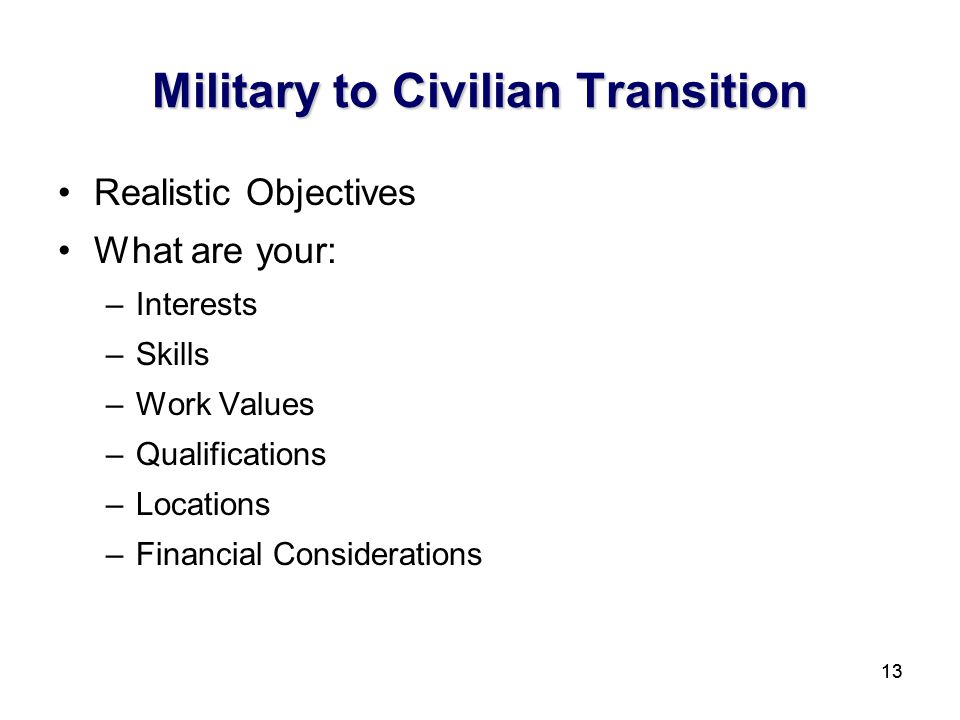 Military to Civilian Transition

• Realistic Objectives
• What are your:
– Interests
– Skills
– Work Values
– Qualifications
– Locations
– Financial Considerations

13